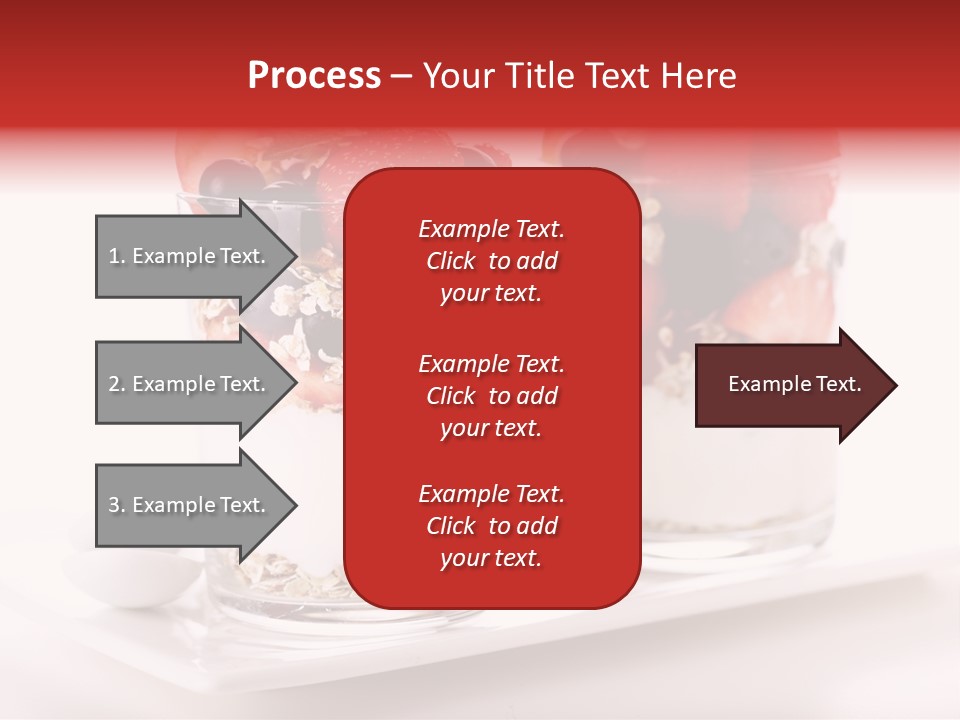 Process – Your Title Text Here

1. Example Text.

2. Example Text.

3. Example Text.

Example Text. Click to add your text.

Example Text. Click to add your text.

Example Text. Click to add your text.

Example Text.